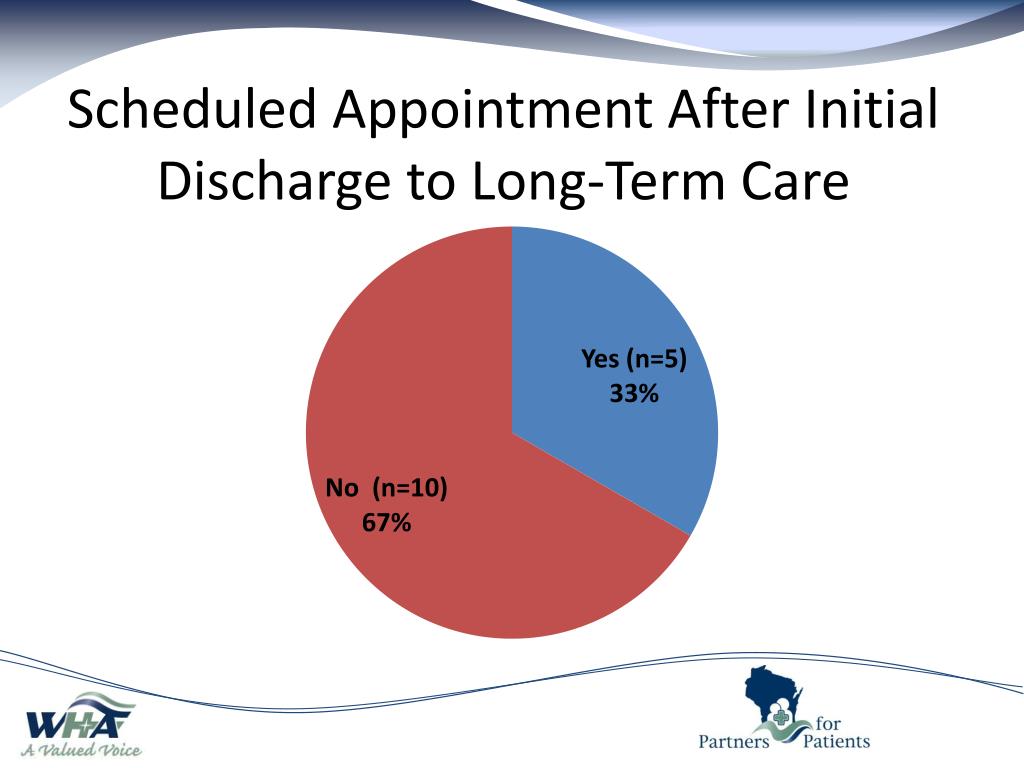 Scheduled Appointment After Initial Discharge to Long-Term Care

Yes (n=5)
33%

No (n=10)
67%

WHA
A Valued Voice

Partners for Patients